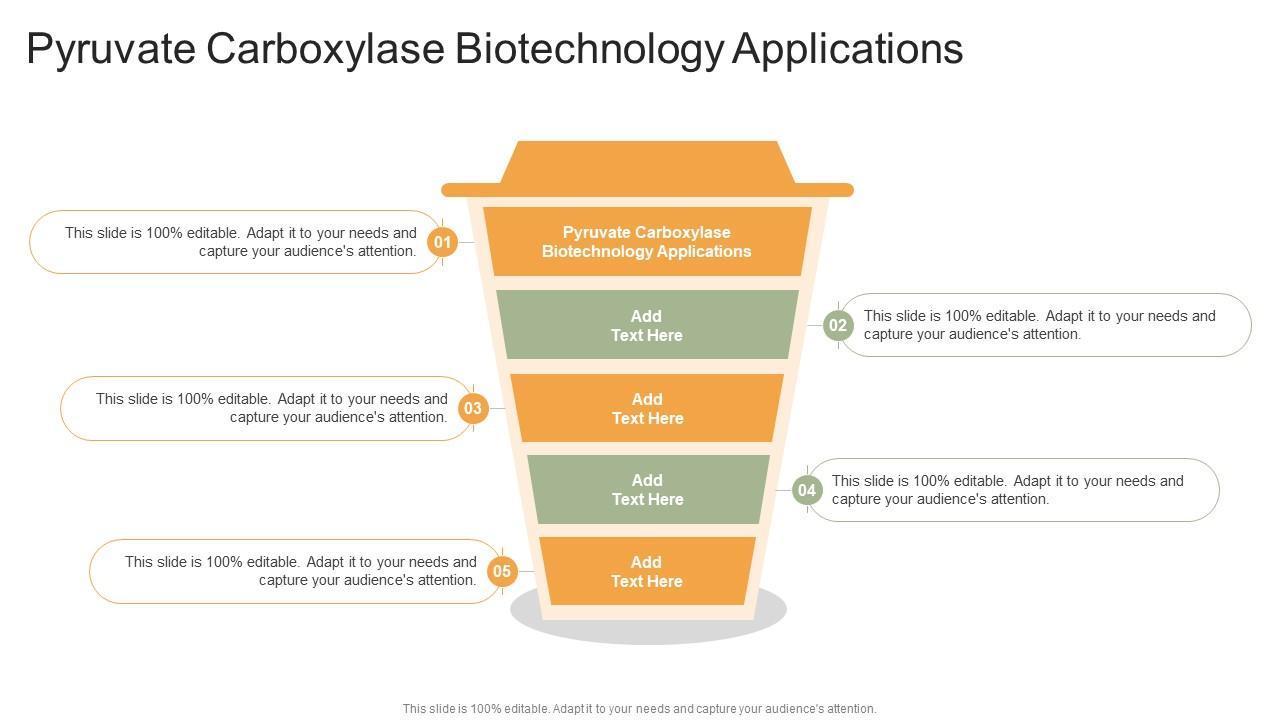 Pyruvate Carboxylase Biotechnology Applications

This slide is 100% editable. Adapt it to your needs and capture your audience's attention.

01

Pyruvate Carboxylase Biotechnology Applications

Add Text Here

02

This slide is 100% editable. Adapt it to your needs and capture your audience's attention.

This slide is 100% editable. Adapt it to your needs and capture your audience's attention.

03

Add Text Here

Add Text Here

04

This slide is 100% editable. Adapt it to your needs and capture your audience's attention.

This slide is 100% editable. Adapt it to your needs and capture your audience's attention.

05

Add Text Here

This slide is 100% editable. Adapt it to your needs and capture your audience's attention.